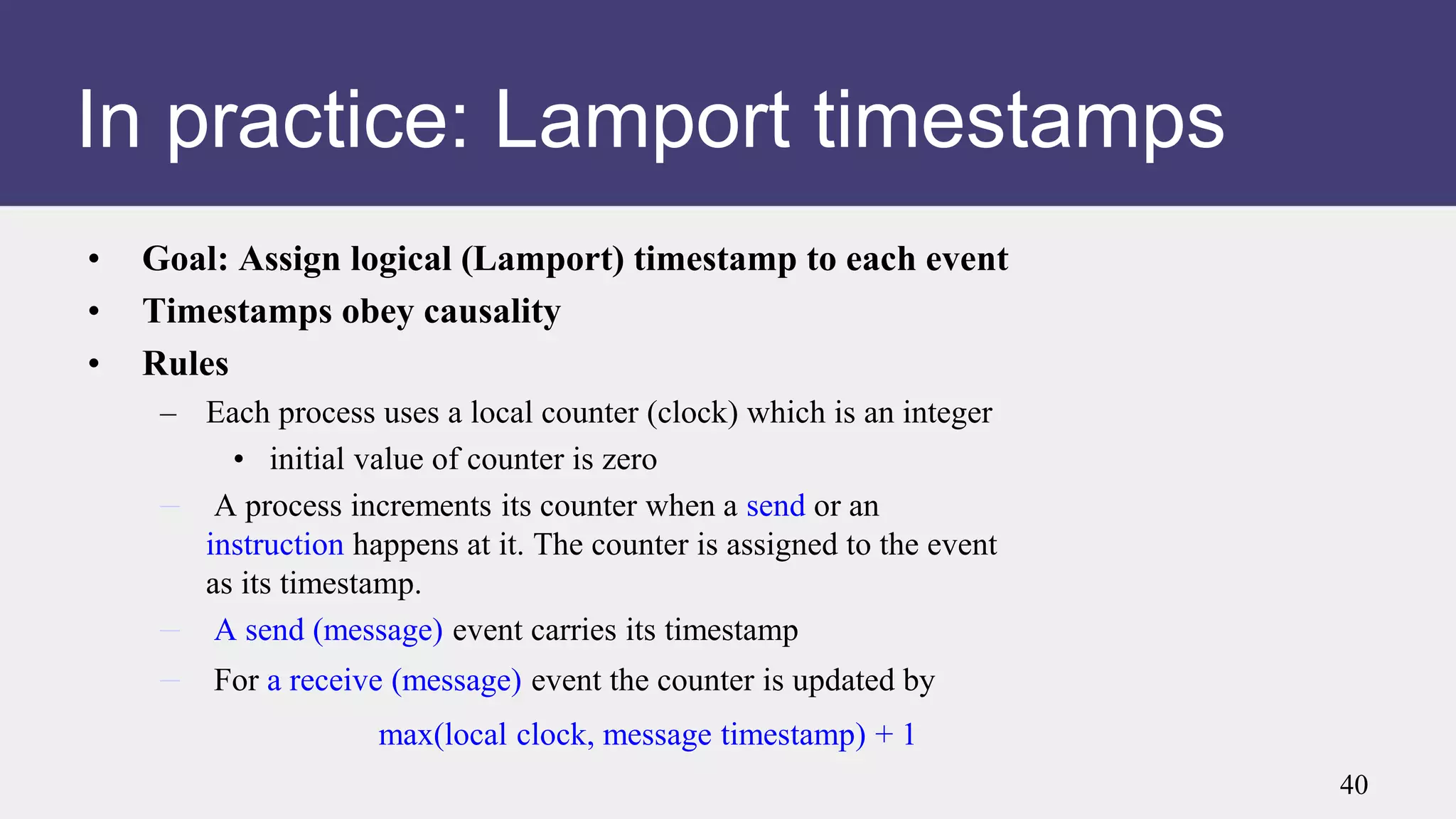 In practice: Lamport timestamps

• Goal: Assign logical (Lamport) timestamp to each event
• Timestamps obey causality
• Rules
  – Each process uses a local counter (clock) which is an integer
    • initial value of counter is zero
  – A process increments its counter when a send or an instruction happens at it. The counter is assigned to the event as its timestamp.
  – A send (message) event carries its timestamp
  – For a receive (message) event the counter is updated by

max(local clock, message timestamp) + 1

40